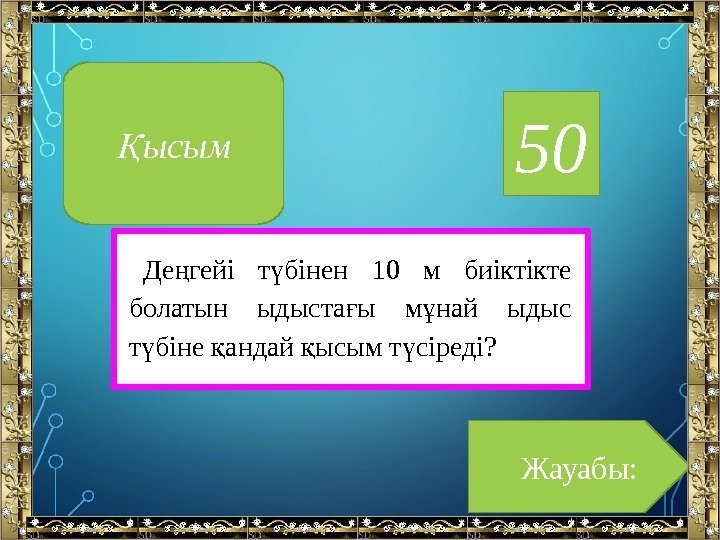 Қысым

50

Деңгейі түбінен 10 м биіктікте болатын ыдыстағы мұнай ыдыс түбіне қандай қысым түсіреді?

Жауабы: